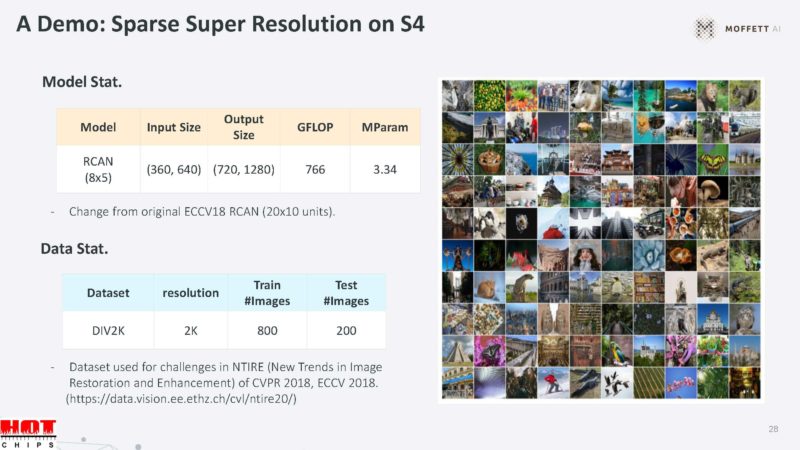 A Demo: Sparse Super Resolution on S4

MOFFETT AI

Model Stat.

| Model | Input Size | Output Size | GFLOP | MParam |
|---|---|---|---|---|
| RCAN (8x5) | (360, 640) | (720, 1280) | 766 | 3.34 |

- Change from original ECCV18 RCAN (20x10 units).

Data Stat.

| Dataset | resolution | Train #Images | Test #Images |
|---|---|---|---|
| DIV2K | 2K | 800 | 200 |

- Dataset used for challenges in NTIRE (New Trends in Image Restoration and Enhancement) of CVPR 2018, ECCV 2018. (https://data.vision.ee.ethz.ch/cvl/ntire20/)

HOT CHIPS

28